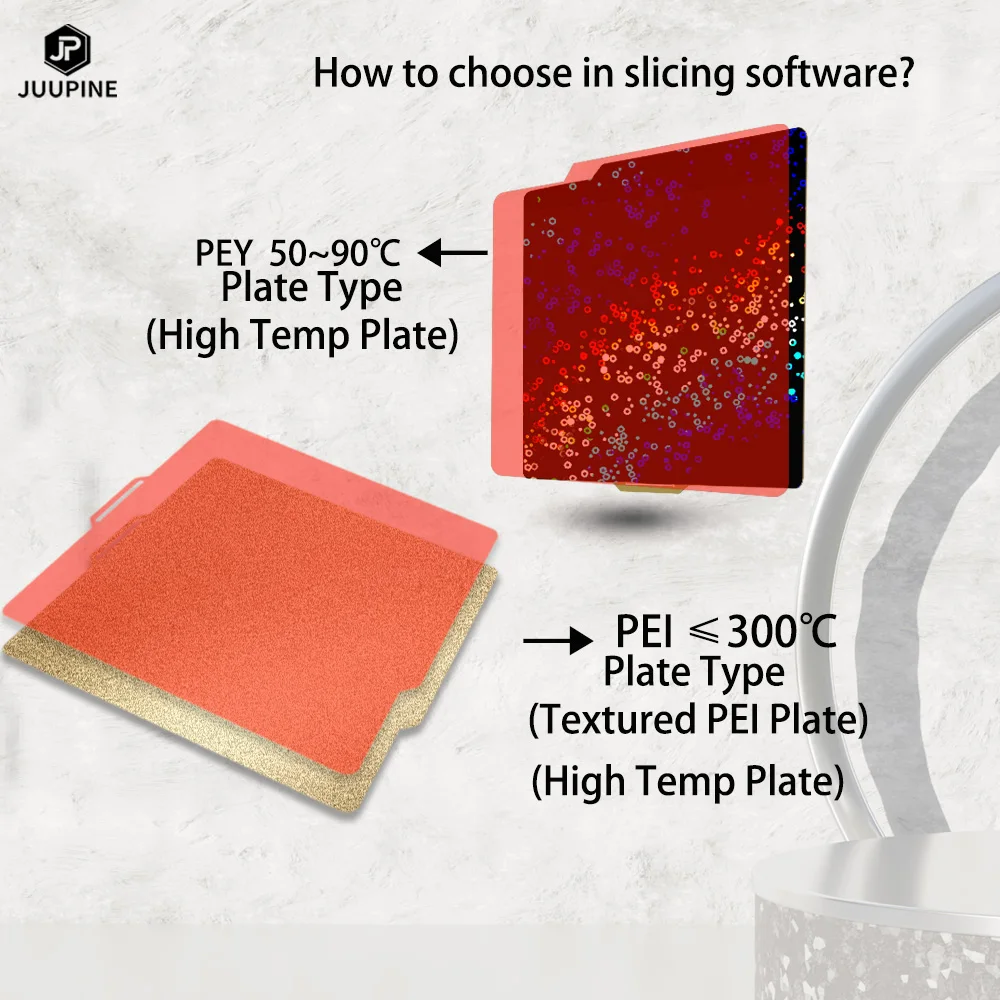 JP
JUUPINE

How to choose in slicing software?

PEY 50~90℃
Plate Type
(High Temp Plate)

PEI ≤300℃
Plate Type
(Textured PEI Plate)
(High Temp Plate)